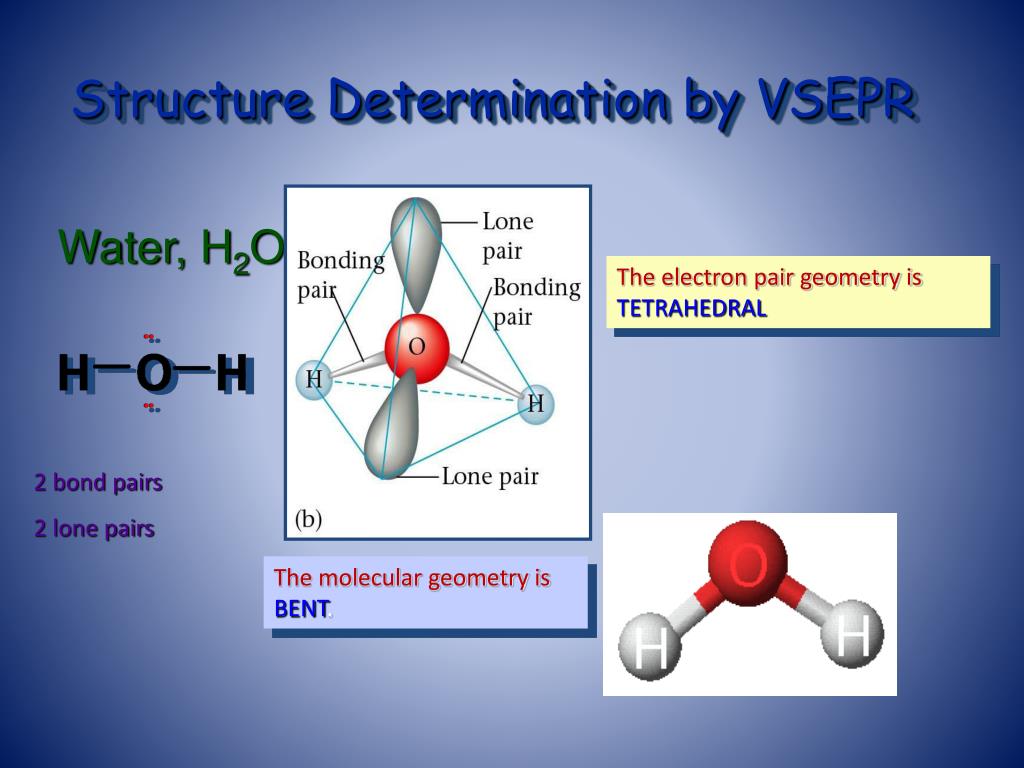 Structure Determination by VSEPR

Water, $H_2O$

H—O—H

2 bond pairs

2 lone pairs

Lone pair

Bonding pair

Bonding pair

O

H

H

Lone pair

(b)

The electron pair geometry is TETRAHEDRAL

The molecular geometry is BENT.

O

H

H